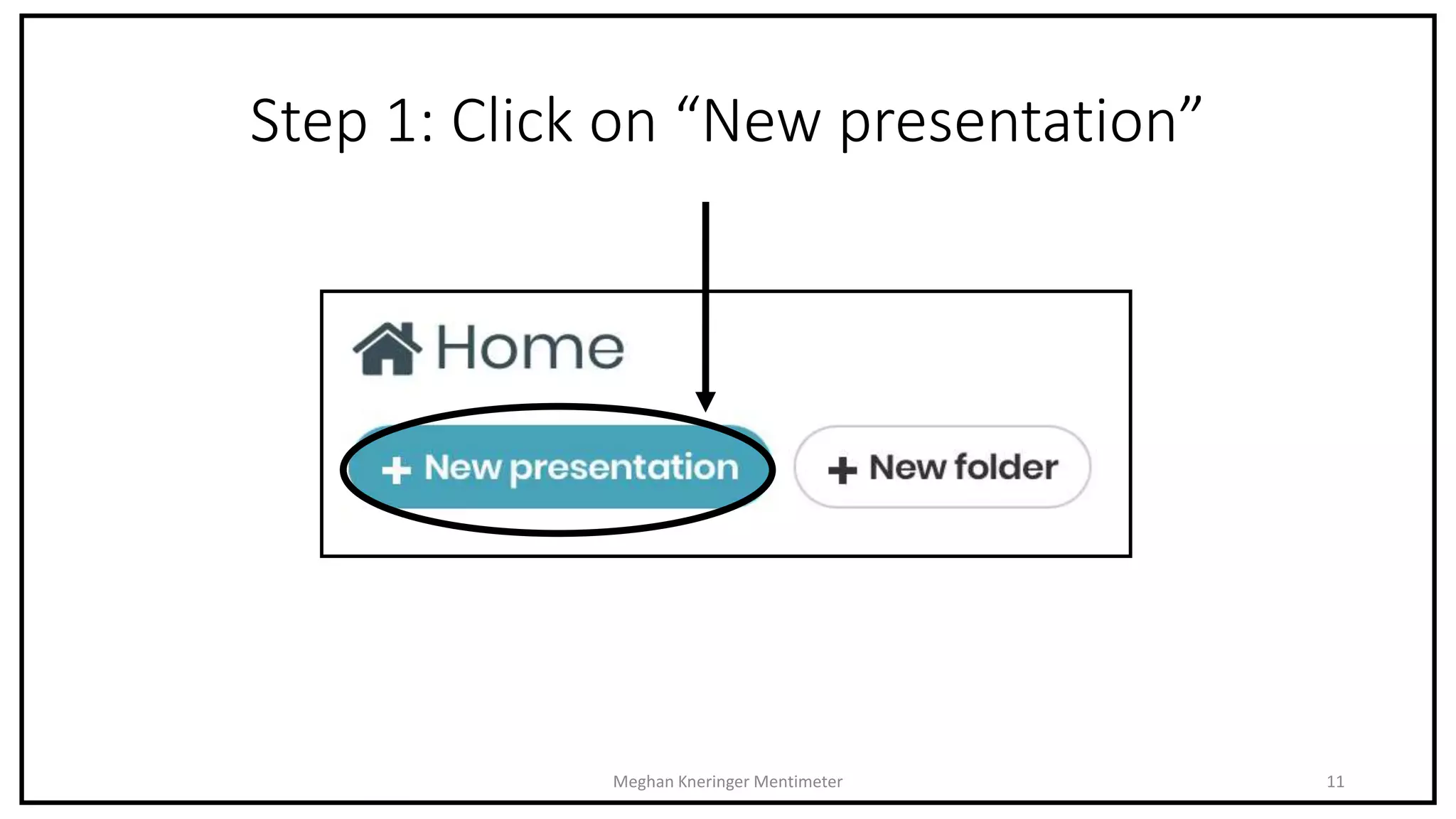 Step 1: Click on “New presentation”

Home

+ New presentation

+ New folder

Meghan Kneringer Mentimeter

11